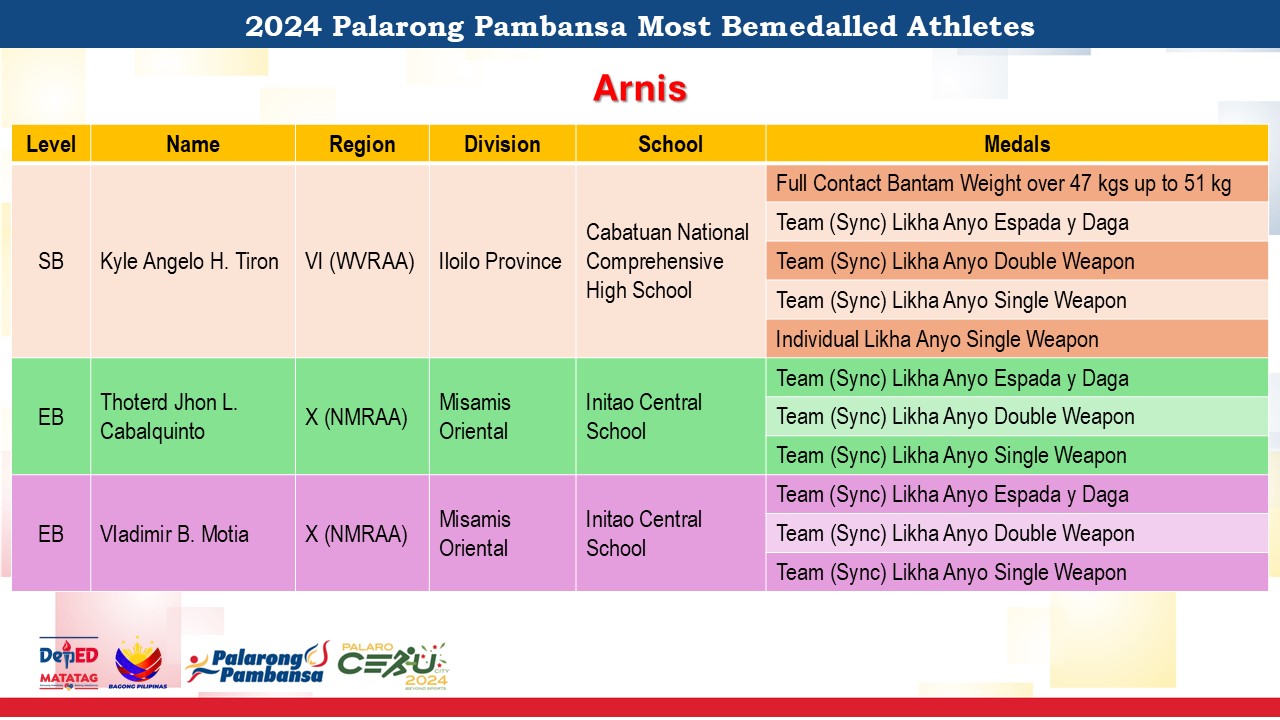 2024 Palarong Pambansa Most Bemedalled Athletes

Arnis

| Level | Name | Region | Division | School | Medals |
|---|---|---|---|---|---|
| SB | Kyle Angelo H. Tiron | VI (WVRAA) | Iloilo Province | Cabatuan National Comprehensive High School | Full Contact Bantam Weight over 47 kgs up to 51 kg |
| | | | | | Team (Sync) Likha Anyo Espada y Daga |
| | | | | | Team (Sync) Likha Anyo Double Weapon |
| | | | | | Team (Sync) Likha Anyo Single Weapon |
| | | | | | Individual Likha Anyo Single Weapon |
| EB | Thoterd Jhon L. Cabalquinto | X (NMRAA) | Misamis Oriental | Initao Central School | Team (Sync) Likha Anyo Espada y Daga |
| | | | | | Team (Sync) Likha Anyo Double Weapon |
| | | | | | Team (Sync) Likha Anyo Single Weapon |
| EB | Vladimir B. Motia | X (NMRAA) | Misamis Oriental | Initao Central School | Team (Sync) Likha Anyo Espada y Daga |
| | | | | | Team (Sync) Likha Anyo Double Weapon |
| | | | | | Team (Sync) Likha Anyo Single Weapon |

DepED MATATAG BAGONG PILIPINAS Palarong Pambansa PALARO CEBU CITY 2024 BEYOND SPORTS